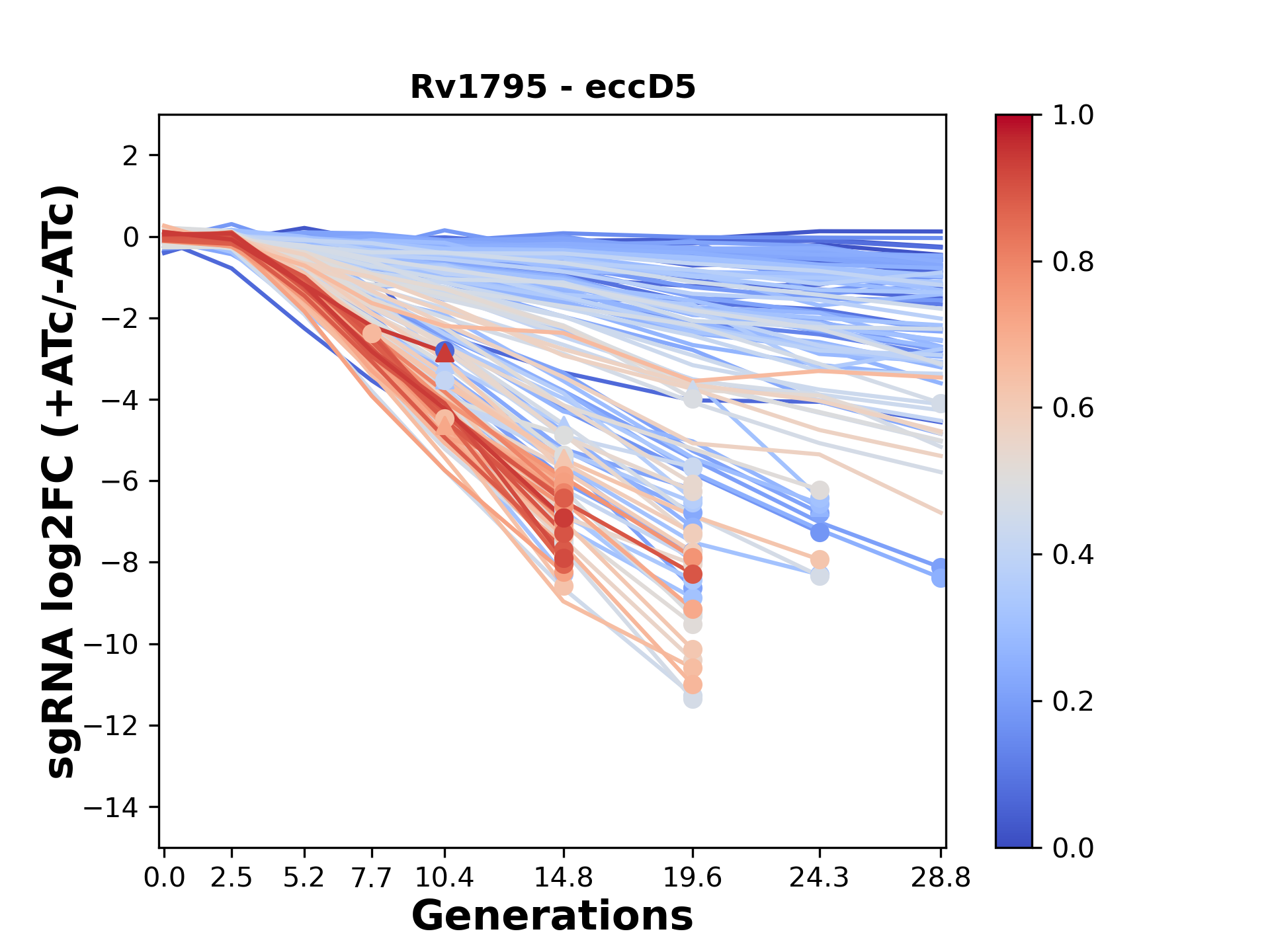 Rv1795 - eccD5

sgRNA log2FC (+ATc/-ATc)

2
0
−2
−4
−6
−8
−10
−12
−14

0.0 2.5 5.2 7.7 10.4 14.8 19.6 24.3 28.8

Generations

1.0
0.8
0.6
0.4
0.2
0.0